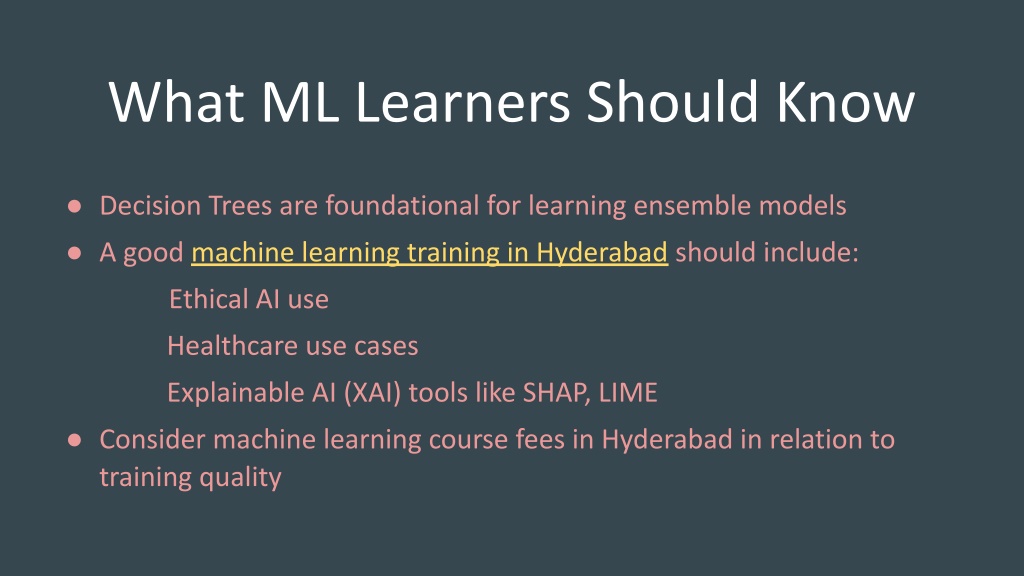 What ML Learners Should Know

● Decision Trees are foundational for learning ensemble models
● A good machine learning training in Hyderabad should include:
Ethical AI use
Healthcare use cases
Explainable AI (XAI) tools like SHAP, LIME
● Consider machine learning course fees in Hyderabad in relation to training quality